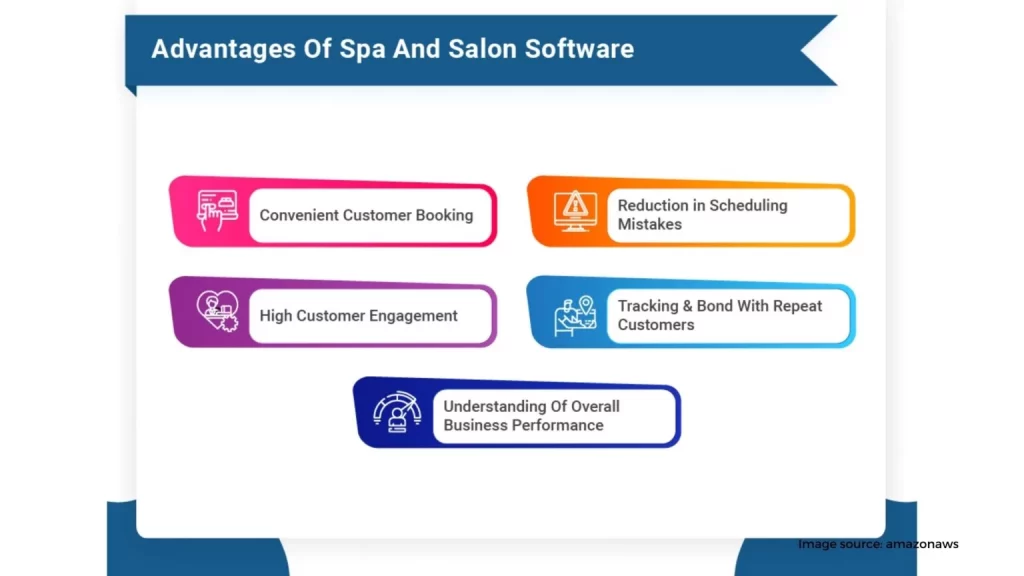 Advantages Of Spa And Salon Software

Convenient Customer Booking

Reduction in Scheduling Mistakes

High Customer Engagement

Tracking & Bond With Repeat Customers

Understanding Of Overall Business Performance

Image source: amazonaws